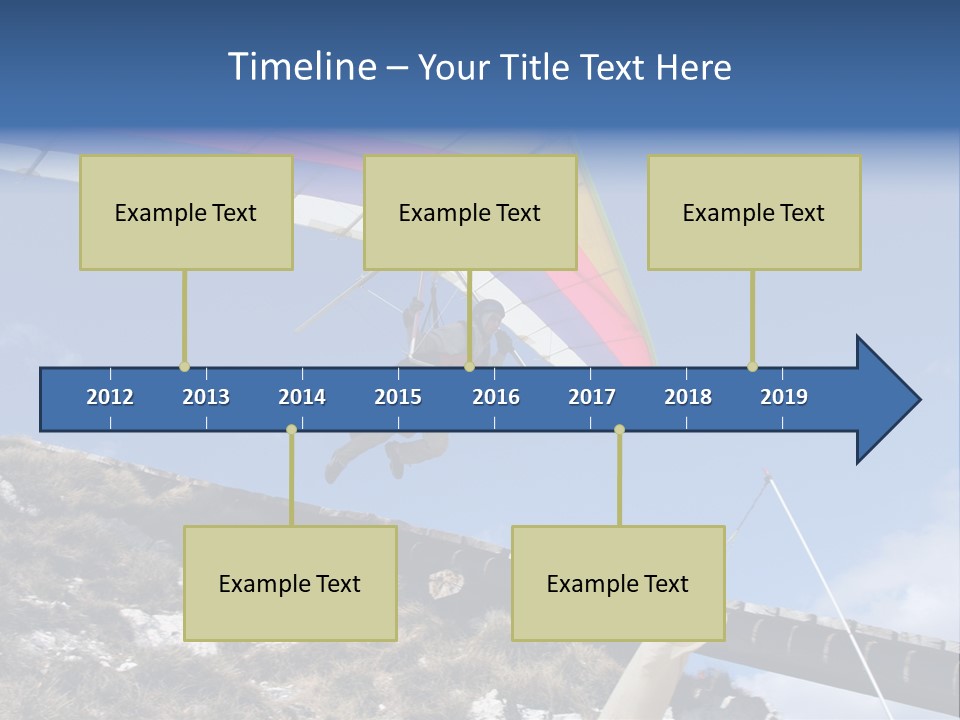 Timeline – Your Title Text Here

Example Text

Example Text

Example Text

2012 2013 2014 2015 2016 2017 2018 2019

Example Text

Example Text